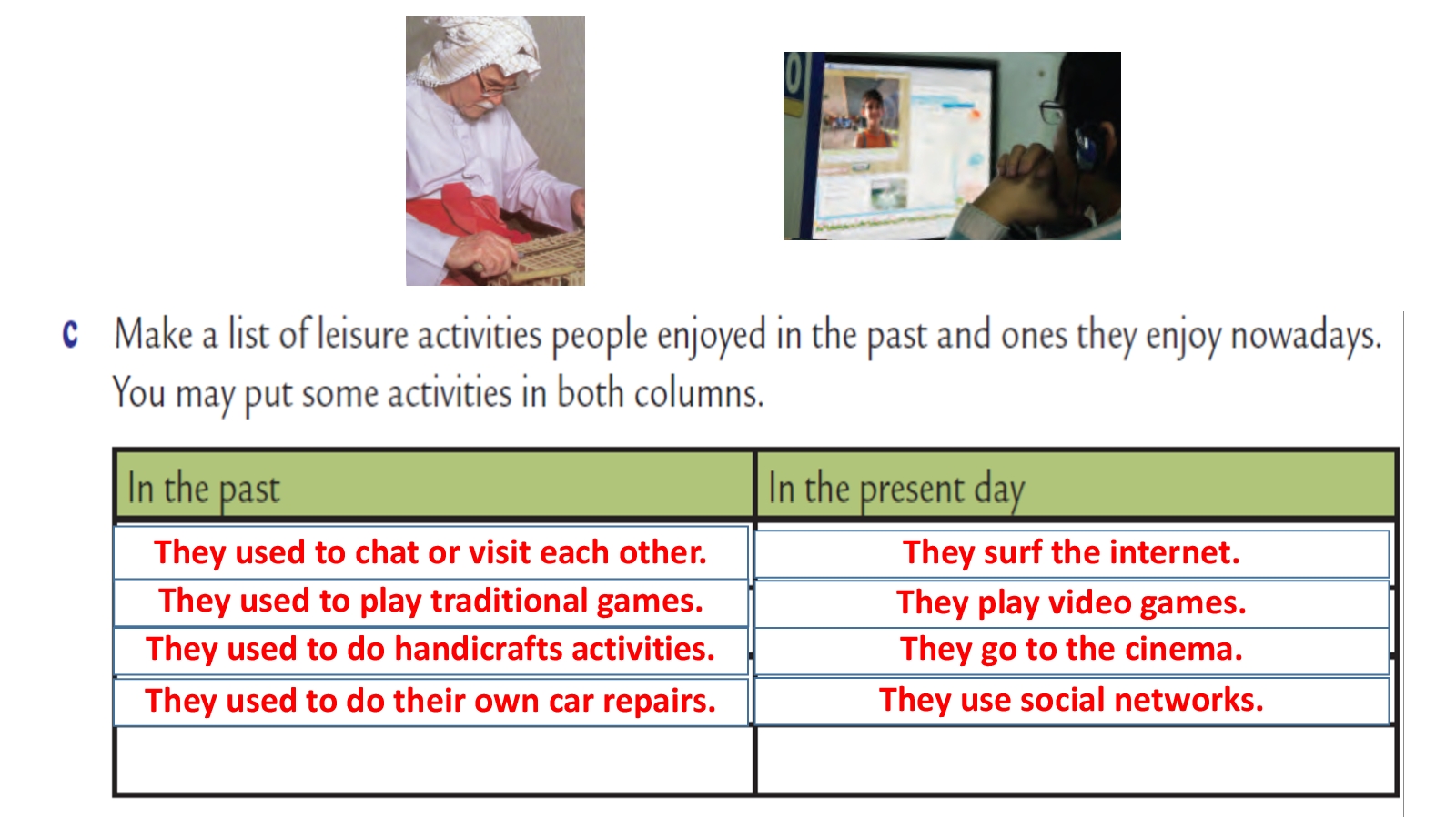 c Make a list of leisure activities people enjoyed in the past and ones they enjoy nowadays. You may put some activities in both columns.

| In the past | In the present day |
|---|---|
| They used to chat or visit each other. | They surf the internet. |
| They used to play traditional games. | They play video games. |
| They used to do handicrafts activities. | They go to the cinema. |
| They used to do their own car repairs. | They use social networks. |
| | |